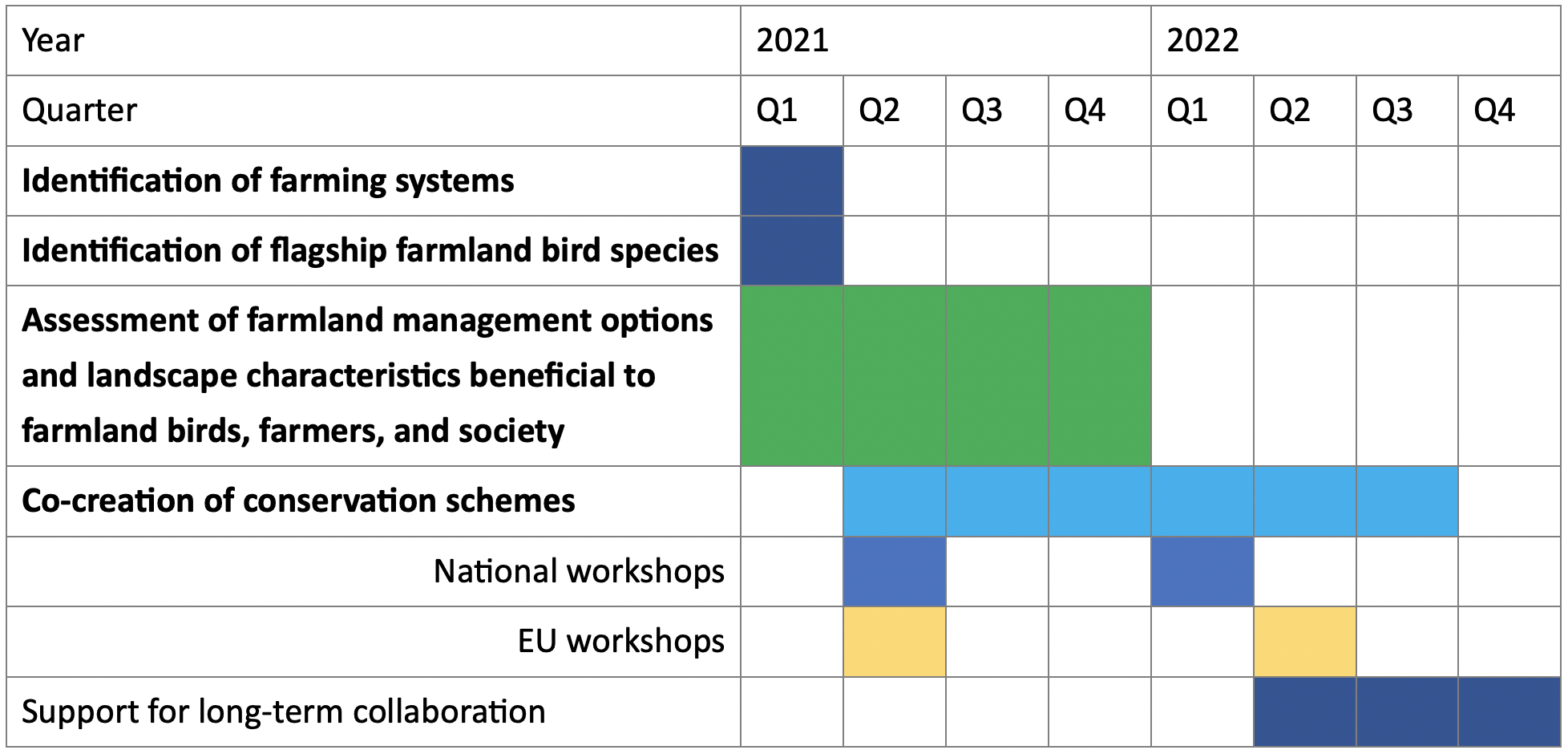 | Year | 2021 | | | | 2022 | | | |
|---|---|---|---|---|---|---|---|---|
| Quarter | Q1 | Q2 | Q3 | Q4 | Q1 | Q2 | Q3 | Q4 |
| **Identification of farming systems** | | | | | | | | |
| **Identification of flagship farmland bird species** | | | | | | | | |
| **Assessment of farmland management options and landscape characteristics beneficial to farmland birds, farmers, and society** | | | | | | | | |
| **Co-creation of conservation schemes** | | | | | | | | |
| National workshops | | | | | | | | |
| EU workshops | | | | | | | | |
| Support for long-term collaboration | | | | | | | | |